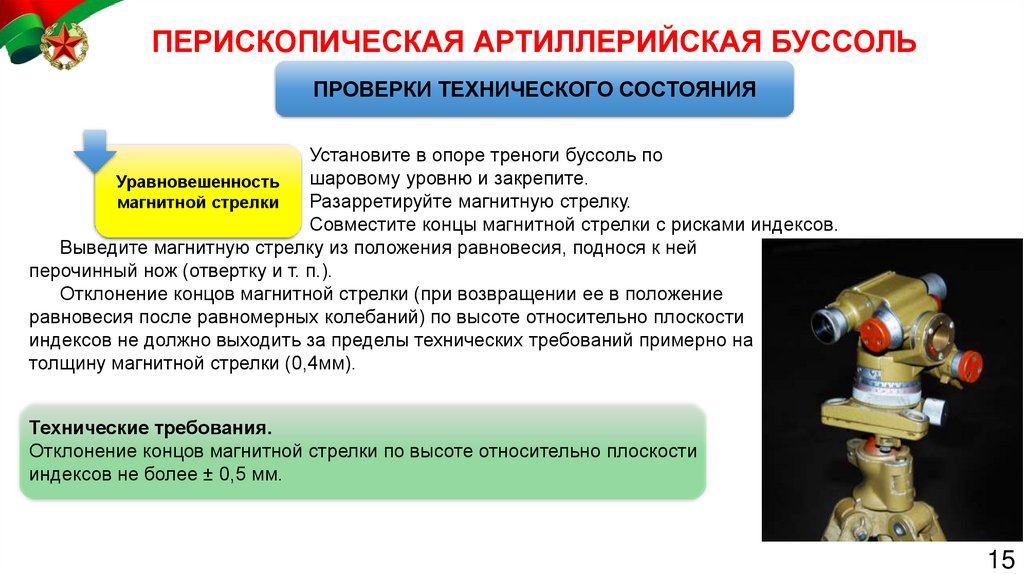 ПЕРИСКОПИЧЕСКАЯ АРТИЛЛЕРИЙСКАЯ БУССОЛЬ

ПРОВЕРКИ ТЕХНИЧЕСКОГО СОСТОЯНИЯ

Уравновешенность магнитной стрелки

Установите в опоре треноги буссоль по шаровому уровню и закрепите.
Разарретируйте магнитную стрелку.
Совместите концы магнитной стрелки с рисками индексов.

Выведите магнитную стрелку из положения равновесия, поднося к ней перочинный нож (отвертку и т. п.).

Отклонение концов магнитной стрелки (при возвращении ее в положение равновесия после равномерных колебаний) по высоте относительно плоскости индексов не должно выходить за пределы технических требований примерно на толщину магнитной стрелки (0,4мм).

Технические требования.
Отклонение концов магнитной стрелки по высоте относительно плоскости индексов не более ± 0,5 мм.

15